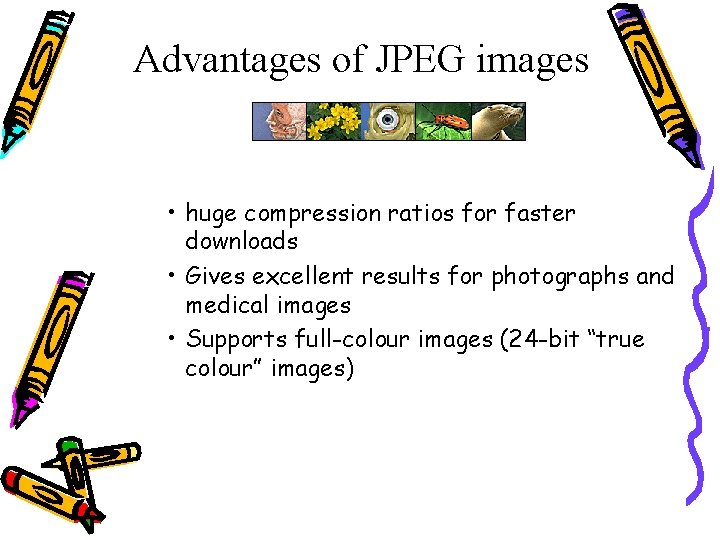 Advantages of JPEG images

• huge compression ratios for faster downloads
• Gives excellent results for photographs and medical images
• Supports full-colour images (24-bit “true colour” images)